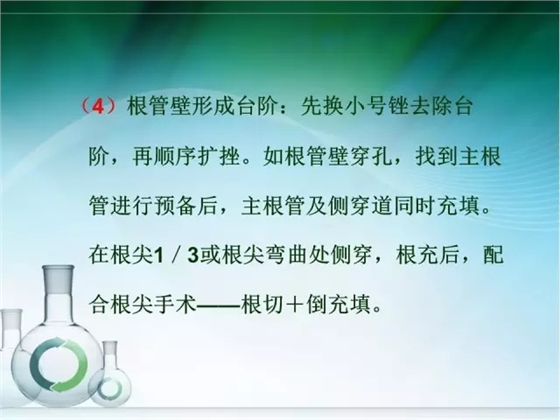 （4）根管壁形成台阶：先换小号锉去除台阶，再顺序扩挫。如根管壁穿孔，找到主根管进行预备后，主根管及侧穿道同时充填。在根尖1／3或根尖弯曲处侧穿，根充后，配合根尖手术——根切＋倒充填。